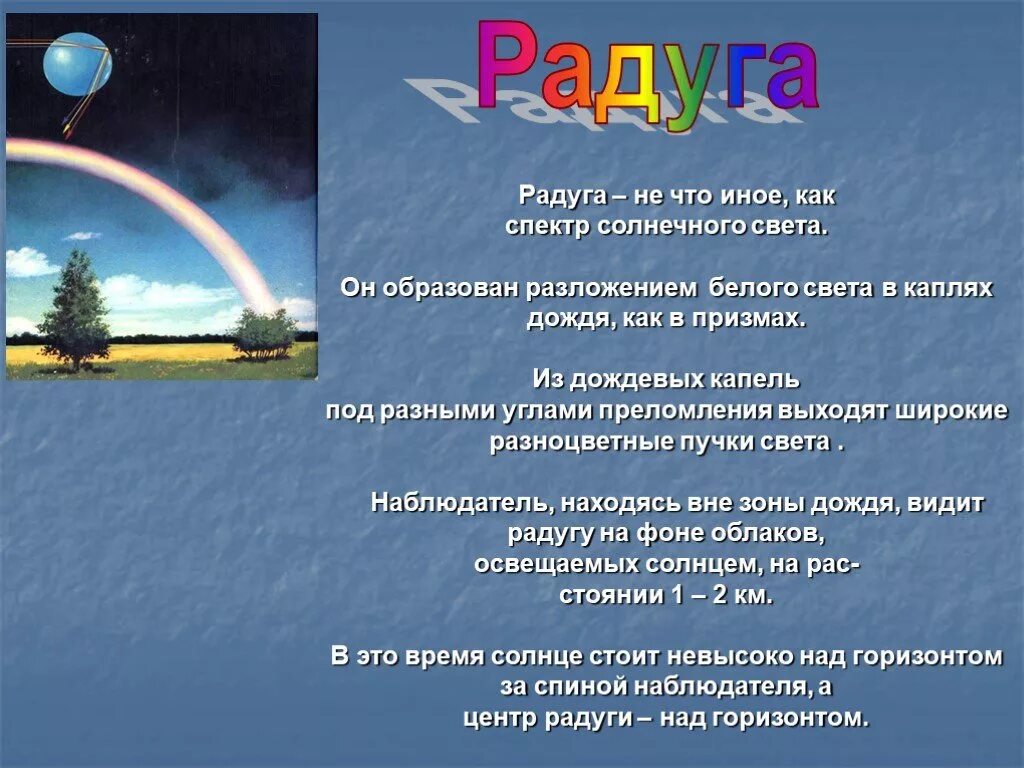 Радуга

Радуга – не что иное, как спектр солнечного света.

Он образован разложением белого света в каплях дождя, как в призмах.

Из дождевых капель под разными углами преломления выходят широкие разноцветные пучки света .

Наблюдатель, находясь вне зоны дождя, видит радугу на фоне облаков, освещаемых солнцем, на расстоянии 1 – 2 км.

В это время солнце стоит невысоко над горизонтом за спиной наблюдателя, а центр радуги – над горизонтом.